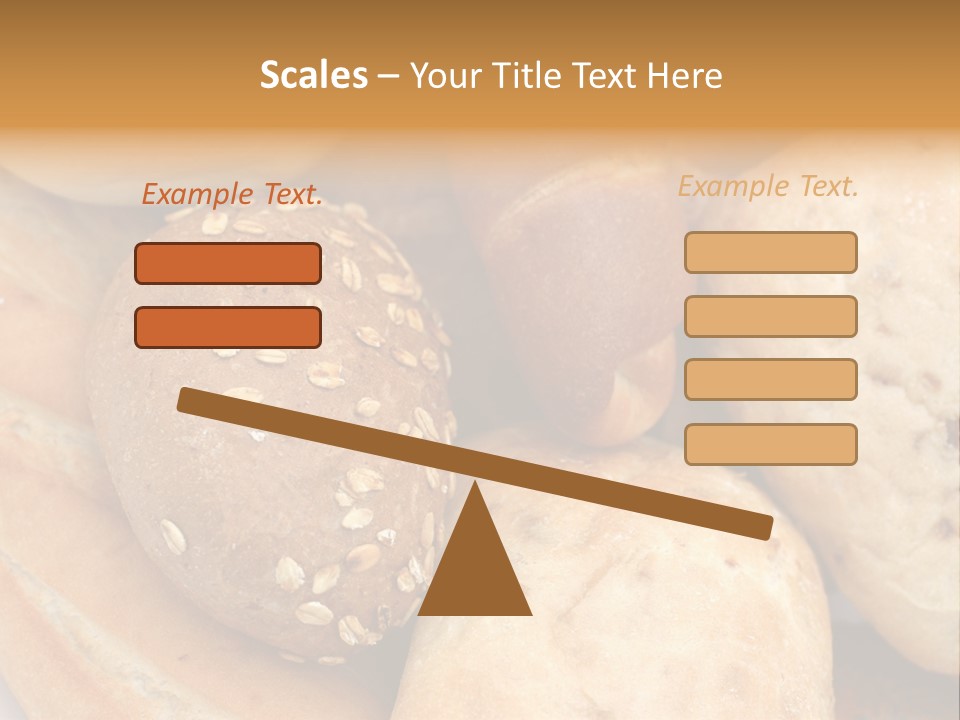 Scales – Your Title Text Here

Example Text.

Example Text.